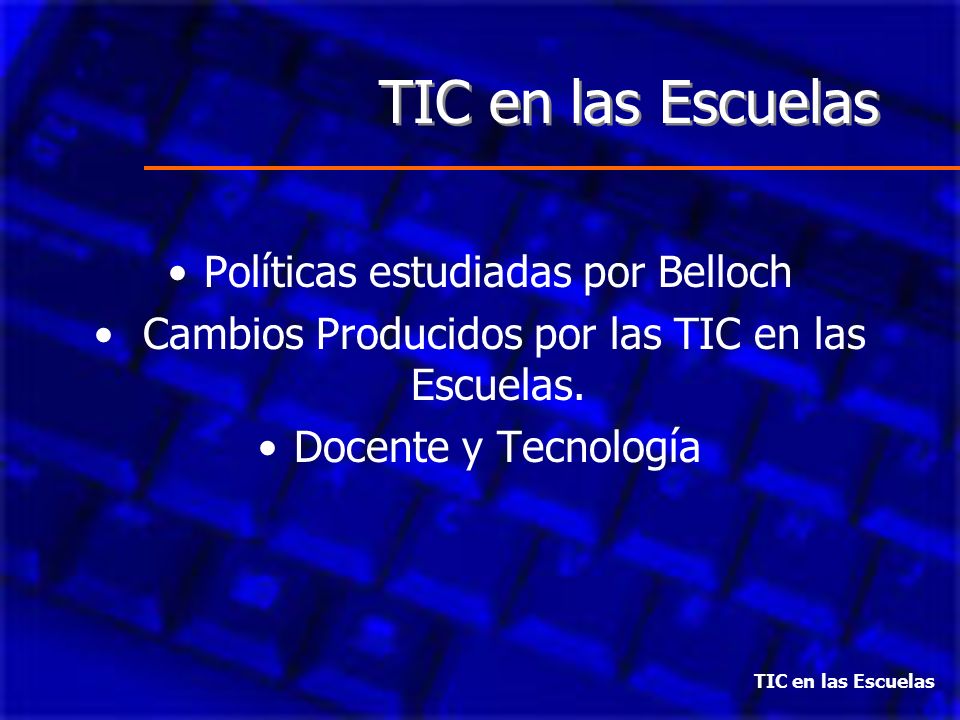 TIC en las Escuelas

• Políticas estudiadas por Belloch
• Cambios Producidos por las TIC en las Escuelas.
• Docente y Tecnología

TIC en las Escuelas